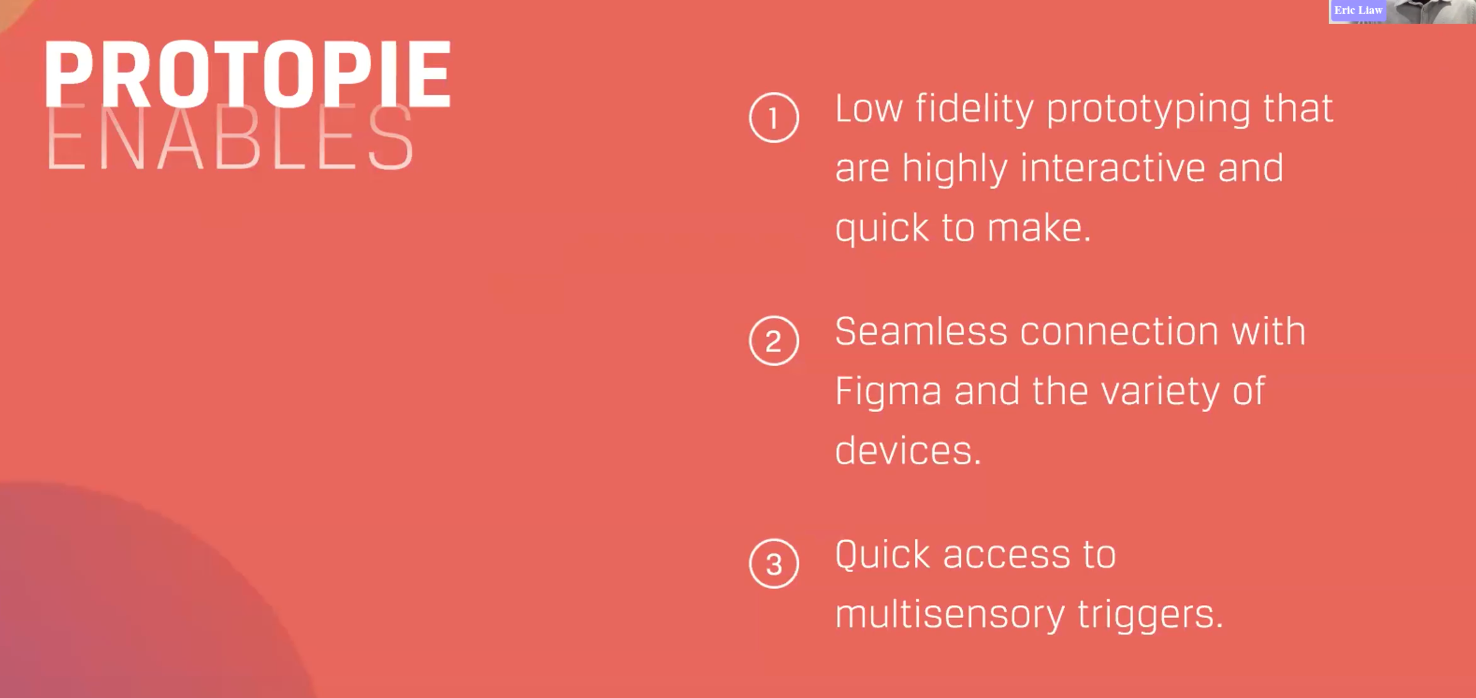 Eric Liaw

PROTOPIE
ENABLES

1 Low fidelity prototyping that are highly interactive and quick to make.

2 Seamless connection with Figma and the variety of devices.

3 Quick access to multisensory triggers.